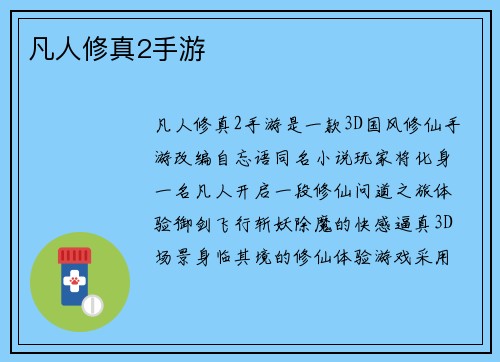 凡人修真2手游

凡人修真2手游是一款3D国风修仙手游改编自忘语同名小说玩家将化身一名凡人开启一段修仙问道之旅体验御剑飞行斩妖除魔的快感逼真3D场景身临其境的修仙体验游戏采用